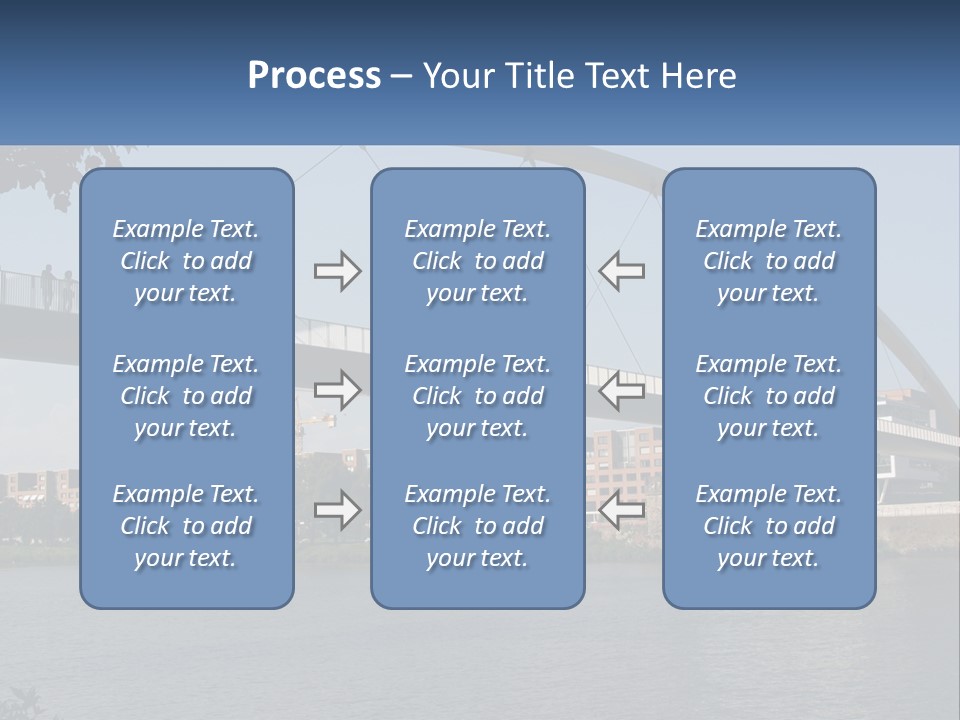 Process – Your Title Text Here

Example Text. Click to add your text.

Example Text. Click to add your text.

Example Text. Click to add your text.

Example Text. Click to add your text.

Example Text. Click to add your text.

Example Text. Click to add your text.

Example Text. Click to add your text.

Example Text. Click to add your text.

Example Text. Click to add your text.